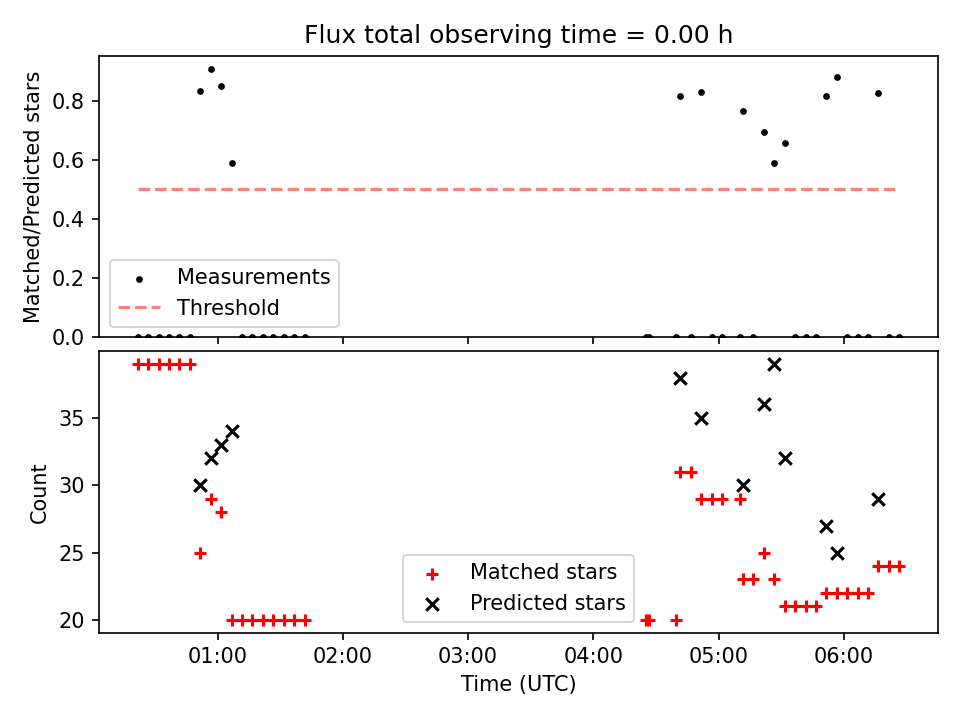 Flux total observing time = 0.00 h

Matched/Predicted stars

0.8
0.6
0.4
0.2
0.0

Measurements
Threshold

Count

35
30
25
20

Matched stars
Predicted stars

01:00
02:00
03:00
04:00
05:00
06:00

Time (UTC)